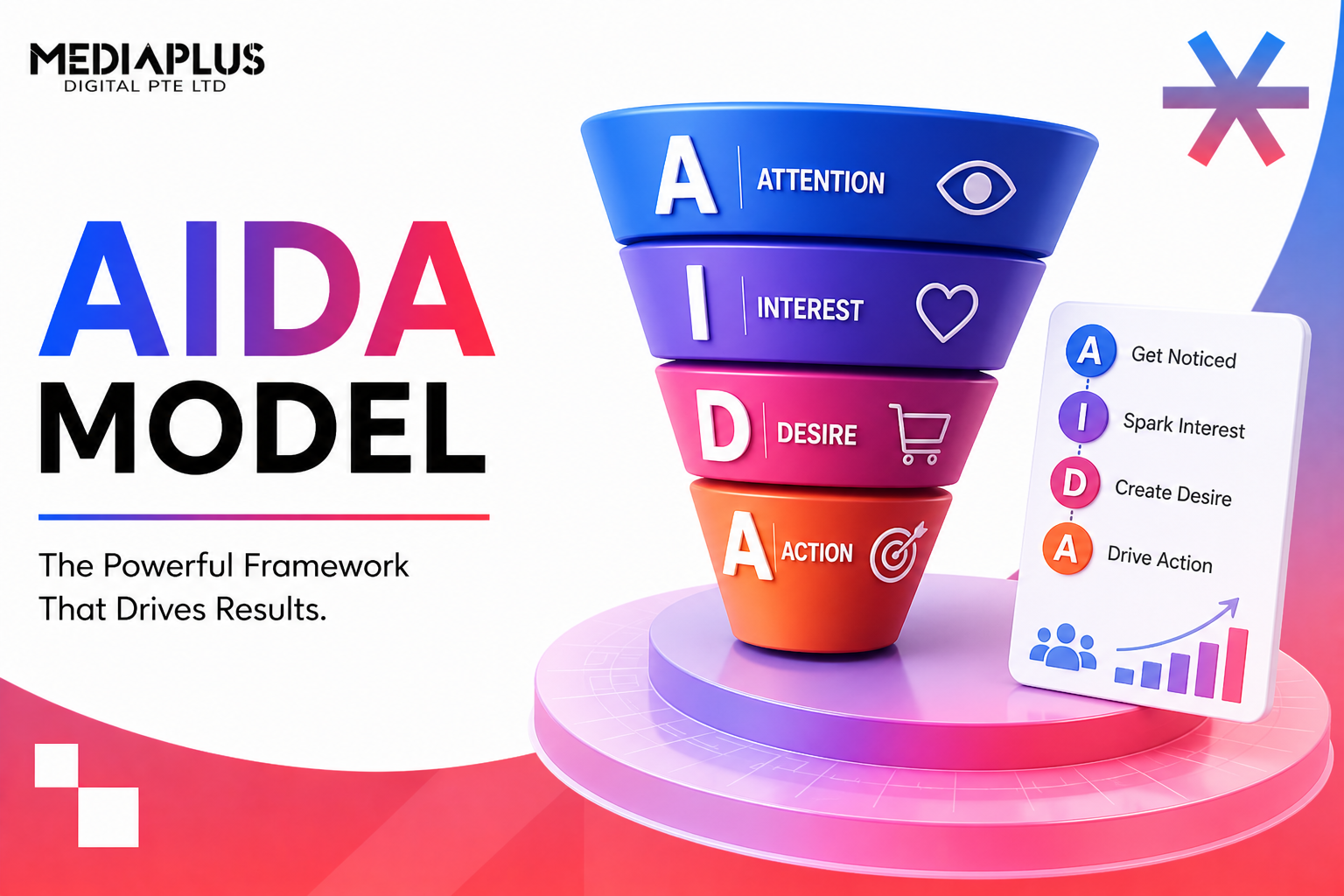 MEDIAPLUS
DIGITAL PTE LTD

AIDA
MODEL

The Powerful Framework
That Drives Results.

A ATTENTION
I INTEREST
D DESIRE
A ACTION

A Get Noticed
I Spark Interest
D Create Desire
A Drive Action